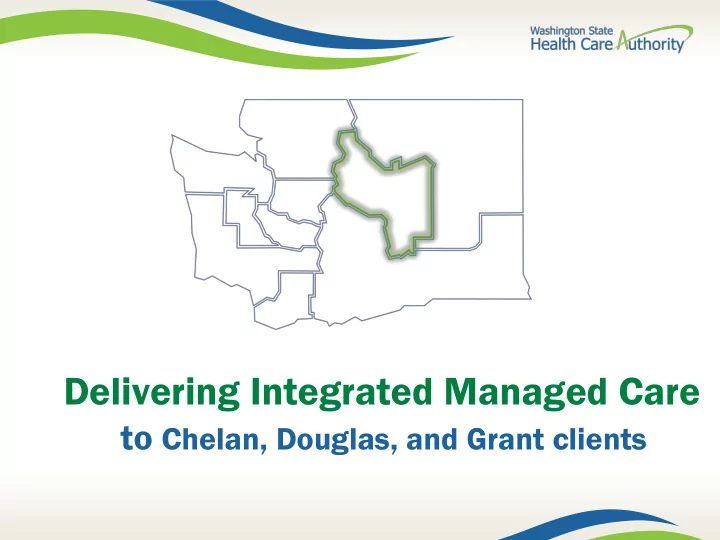 Washington State
Health Care Authority

Delivering Integrated Managed Care
to Chelan, Douglas, and Grant clients